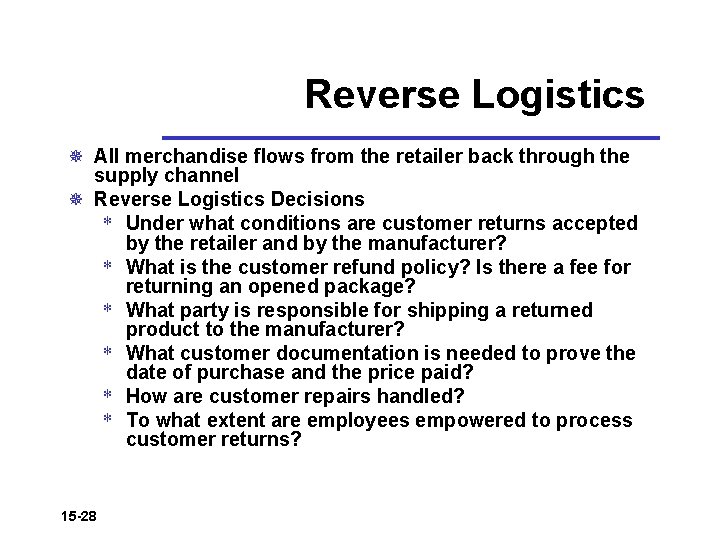 Reverse Logistics

All merchandise flows from the retailer back through the supply channel

Reverse Logistics Decisions

Under what conditions are customer returns accepted by the retailer and by the manufacturer?

What is the customer refund policy? Is there a fee for returning an opened package?

What party is responsible for shipping a returned product to the manufacturer?

What customer documentation is needed to prove the date of purchase and the price paid?

How are customer repairs handled?

To what extent are employees empowered to process customer returns?

15-28